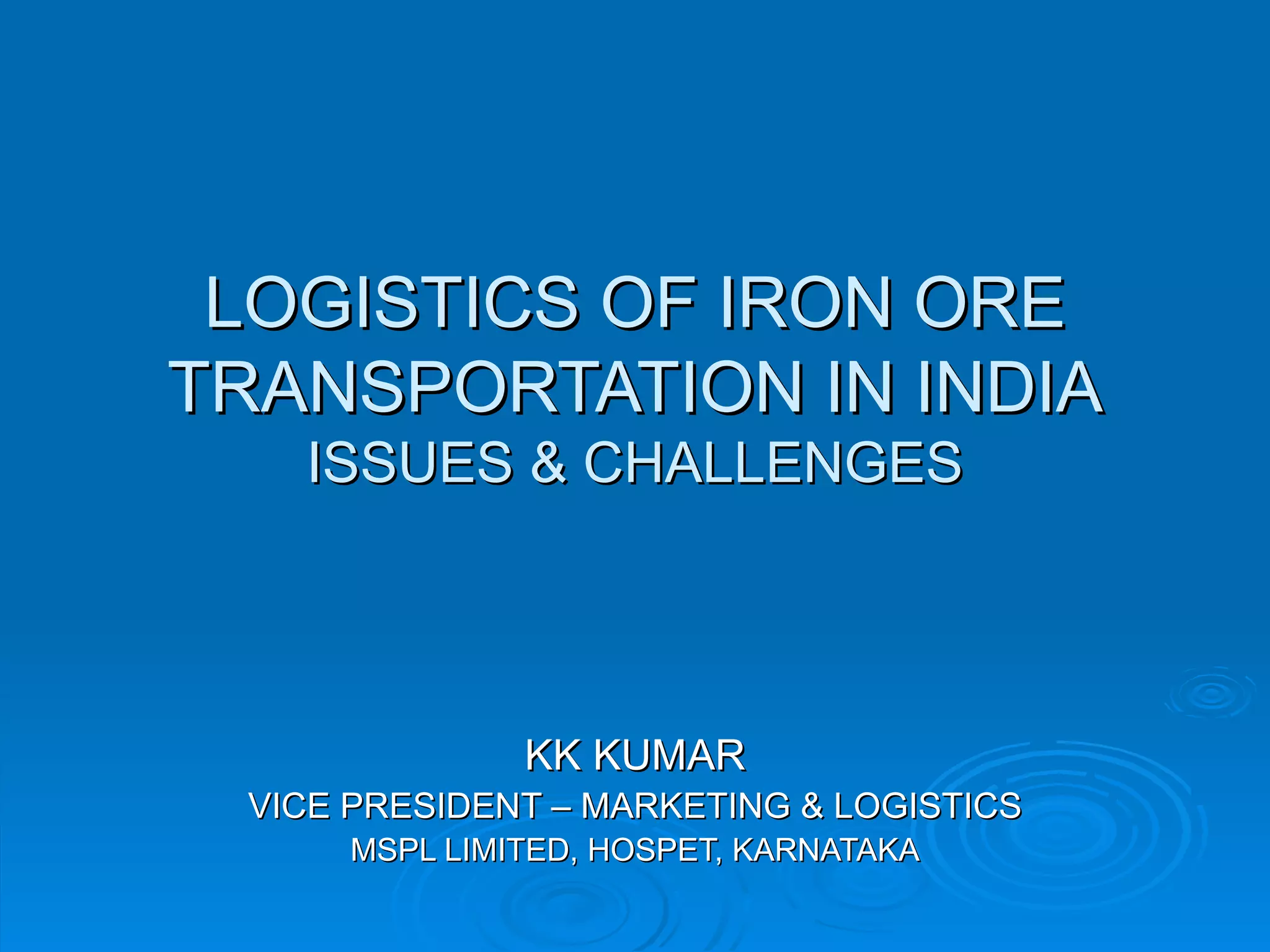 LOGISTICS OF IRON ORE TRANSPORTATION IN INDIA
ISSUES & CHALLENGES

KK KUMAR
VICE PRESIDENT – MARKETING & LOGISTICS
MSPL LIMITED, HOSPET, KARNATAKA